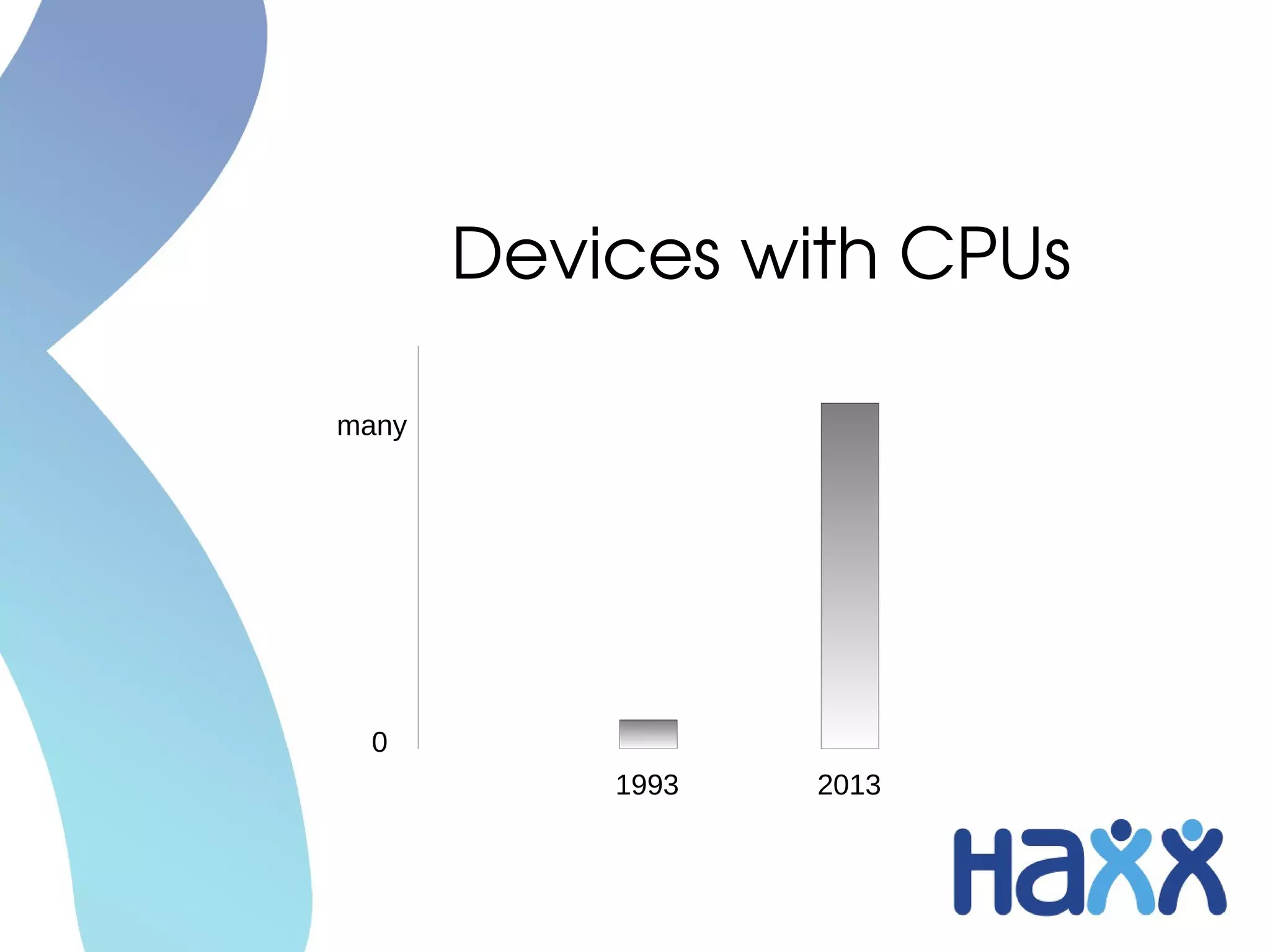 Devices with CPUs

many

0

1993

2013

Haxx